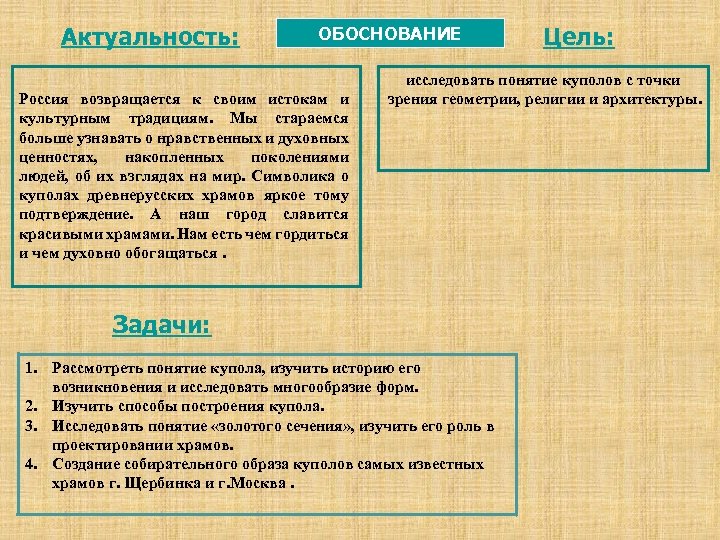 Актуальность:

ОБОСНОВАНИЕ

Цель:

Россия возвращается к своим истокам и культурным традициям. Мы стараемся больше узнавать о нравственных и духовных ценностях, накопленных поколениями людей, об их взглядах на мир. Символика о куполах древнерусских храмов яркое тому подтверждение. А наш город славится красивыми храмами. Нам есть чем гордиться и чем духовно обогащаться .

исследовать понятие куполов с точки зрения геометрии, религии и архитектуры.

Задачи:

1. Рассмотреть понятие купола, изучить историю его возникновения и исследовать многообразие форм.
2. Изучить способы построения купола.
3. Исследовать понятие «золотого сечения», изучить его роль в проектировании храмов.
4. Создание собирательного образа куполов самых известных храмов г. Щербинка и г.Москва .